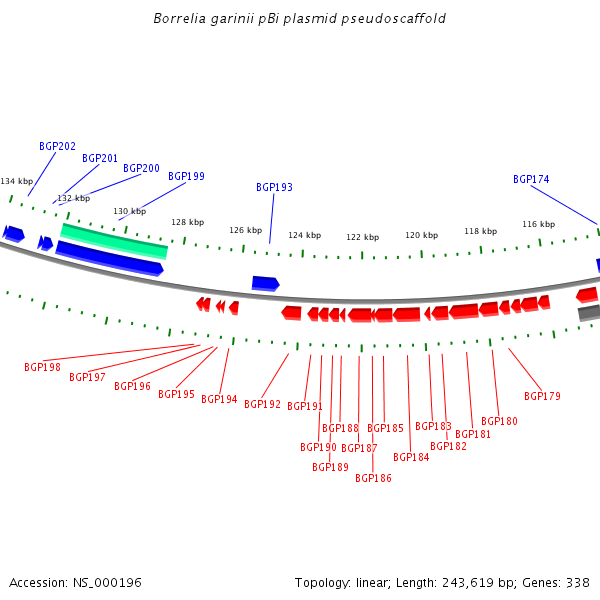 Borrelia garinii pBi plasmid pseudoscaffold

BGP202
BGP201
BGP200
BGP199
BGP193
BGP174

134 kbp
132 kbp
130 kbp
128 kbp
126 kbp
124 kbp
122 kbp
120 kbp
118 kbp
116 kbp

BGP198
BGP197
BGP196
BGP195
BGP194
BGP192
BGP191
BGP190
BGP189
BGP188
BGP187
BGP186
BGP185
BGP184
BGP183
BGP182
BGP181
BGP180
BGP179

Accession: NS_000196
Topology: linear; Length: 243,619 bp; Genes: 338